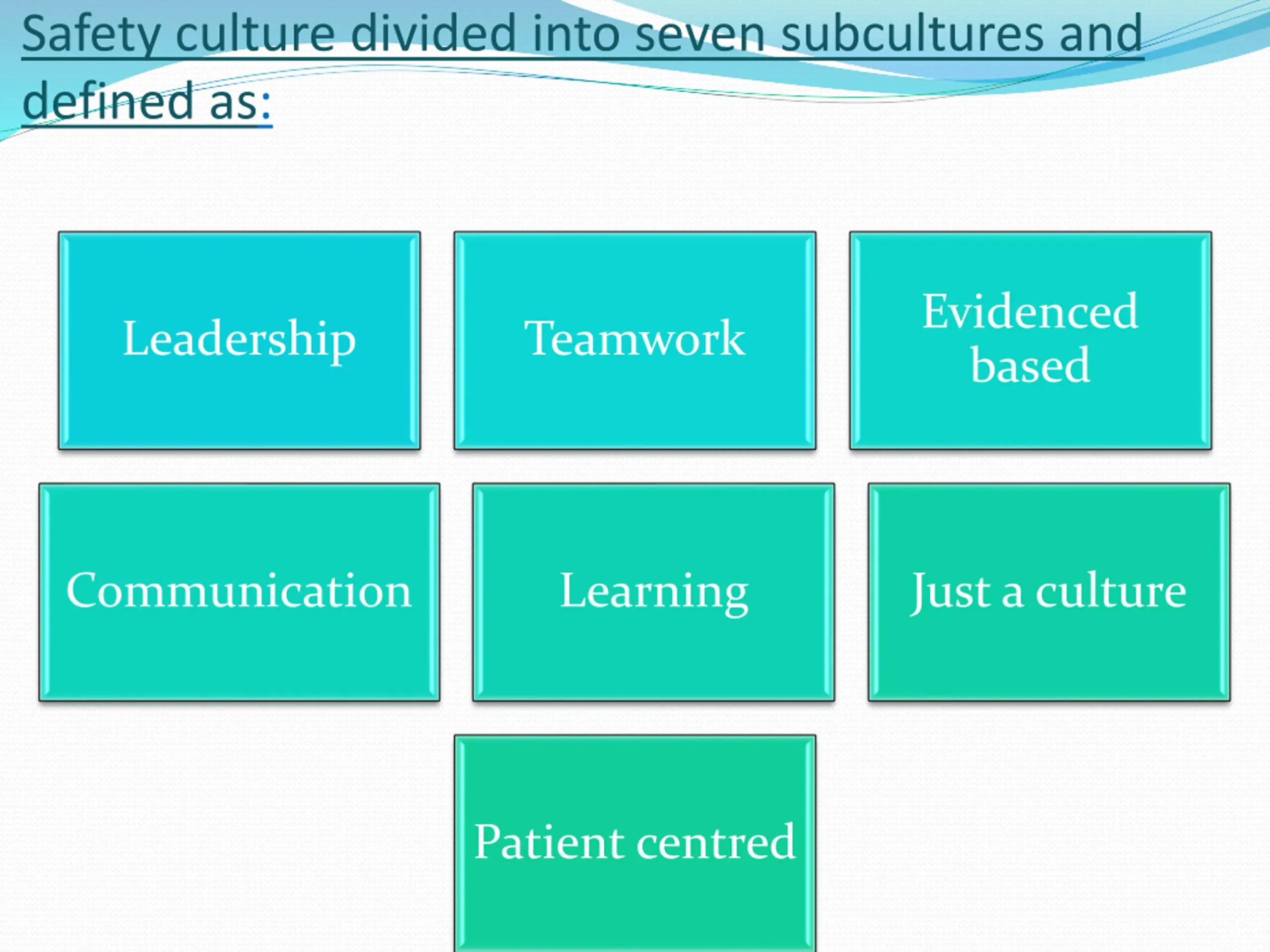 Safety culture divided into seven subcultures and defined as:

Leadership

Teamwork

Evidenced based

Communication

Learning

Just a culture

Patient centred